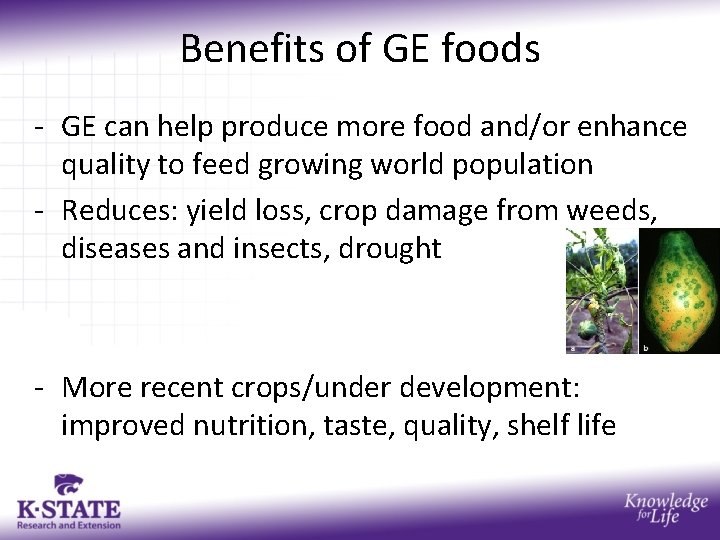 Benefits of GE foods

- GE can help produce more food and/or enhance quality to feed growing world population
- Reduces: yield loss, crop damage from weeds, diseases and insects, drought

a b

- More recent crops/under development: improved nutrition, taste, quality, shelf life

K·STATE
Research and Extension

Knowledge for Life